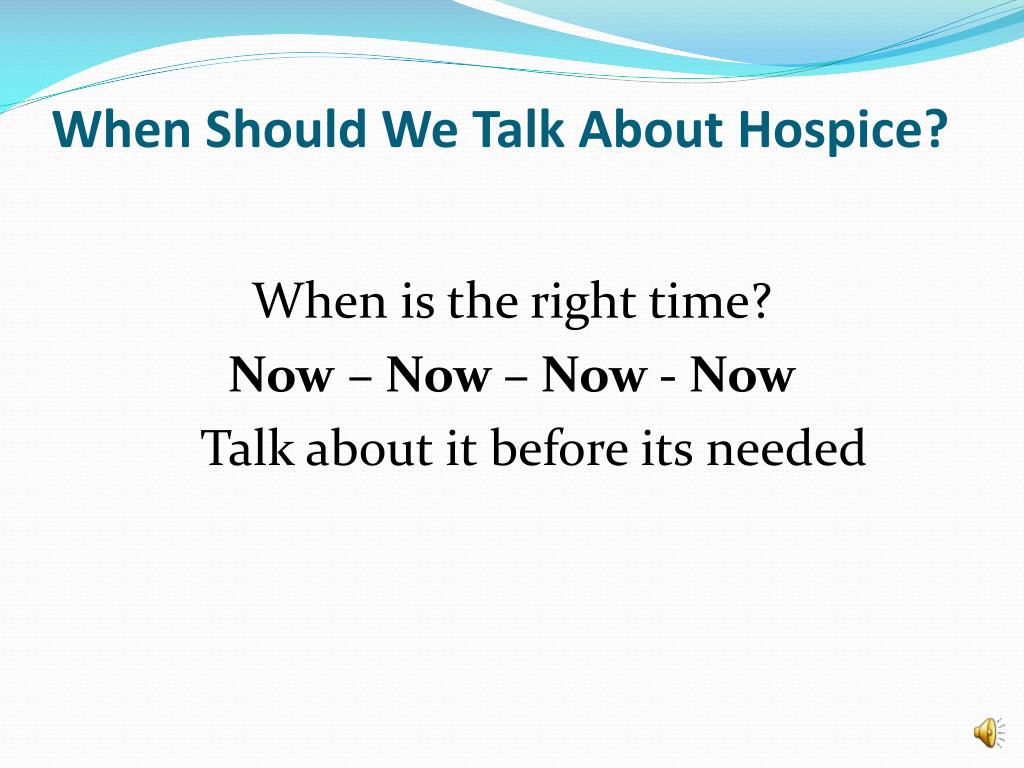 When Should We Talk About Hospice?

When is the right time?

Now – Now – Now - Now

Talk about it before its needed